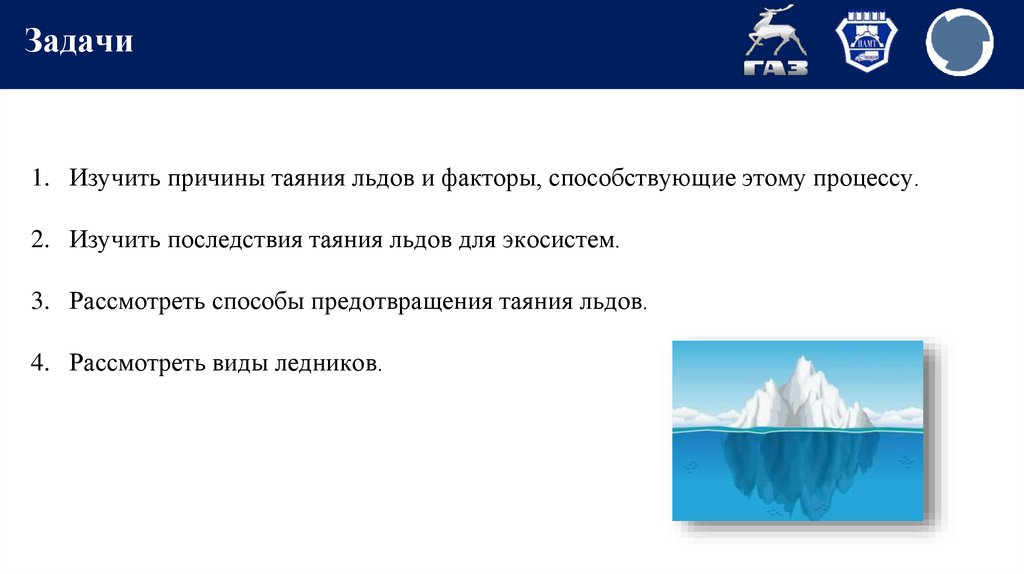 Задачи

ГАЗ

НАМТ

1. Изучить причины таяния льдов и факторы, способствующие этому процессу.

2. Изучить последствия таяния льдов для экосистем.

3. Рассмотреть способы предотвращения таяния льдов.

4. Рассмотреть виды ледников.